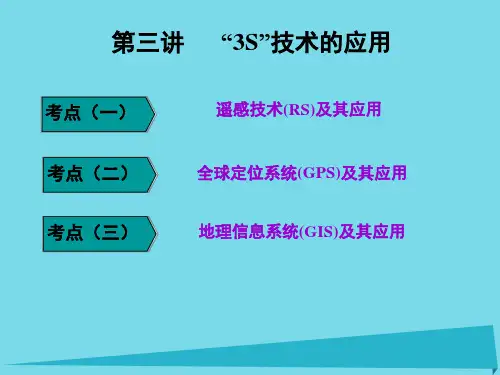 第三讲 “3S”技术的应用

考点（一） 遥感技术(RS)及其应用

考点（二） 全球定位系统(GPS)及其应用

考点（三） 地理信息系统(GIS)及其应用